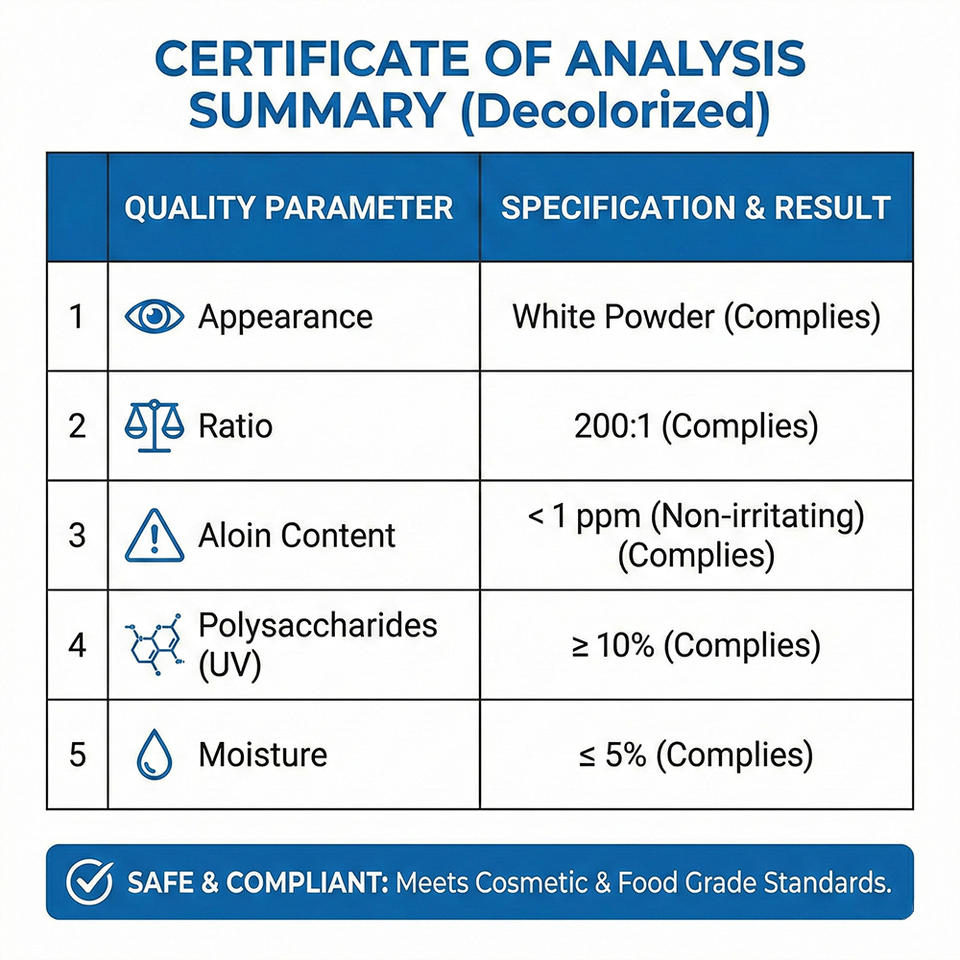 CERTIFICATE OF ANALYSIS SUMMARY (Decolorized)

| | QUALITY PARAMETER | SPECIFICATION & RESULT |
|---|---|---|
| 1 | Appearance | White Powder (Complies) |
| 2 | Ratio | 200:1 (Complies) |
| 3 | Aloin Content | < 1 ppm (Non-irritating) (Complies) |
| 4 | Polysaccharides (UV) | ≥ 10% (Complies) |
| 5 | Moisture | ≤ 5% (Complies) |

SAFE & COMPLIANT: Meets Cosmetic & Food Grade Standards.